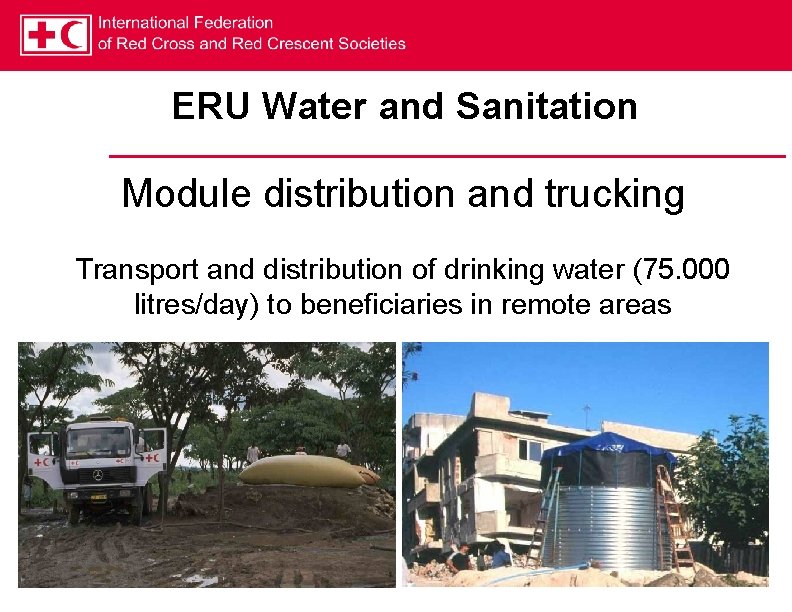 International Federation of Red Cross and Red Crescent Societies

ERU Water and Sanitation

Module distribution and trucking

Transport and distribution of drinking water (75.000 litres/day) to beneficiaries in remote areas